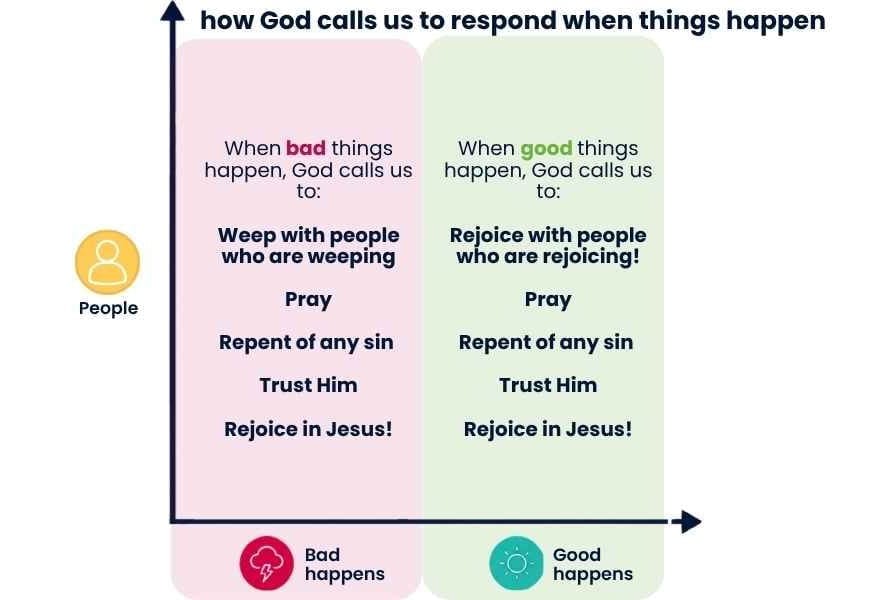 how God calls us to respond when things happen

People

When bad things happen, God calls us to:

Weep with people who are weeping

Pray

Repent of any sin

Trust Him

Rejoice in Jesus!

When good things happen, God calls us to:

Rejoice with people who are rejoicing!

Pray

Repent of any sin

Trust Him

Rejoice in Jesus!

Bad happens

Good happens